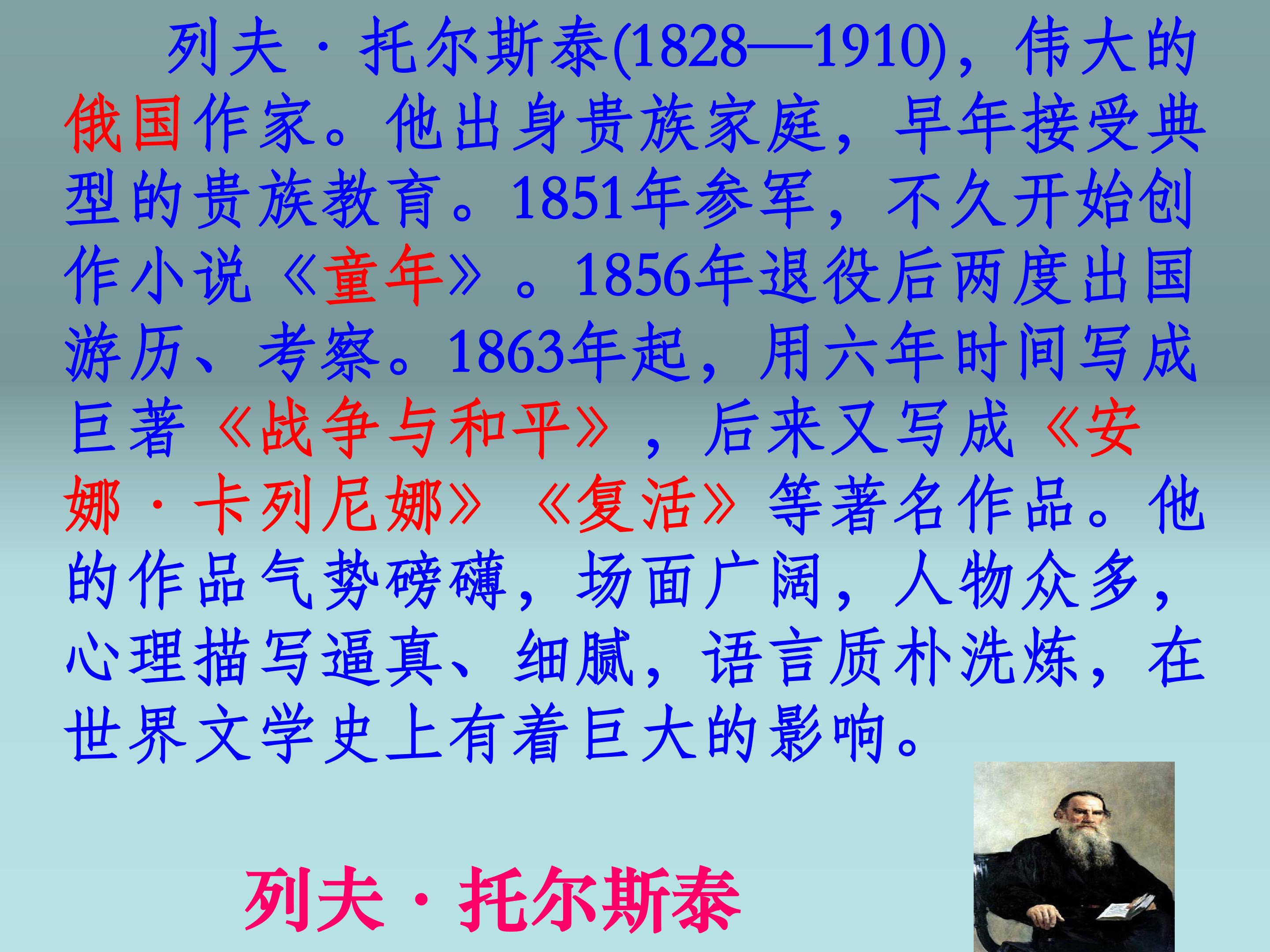 列夫·托尔斯泰(1828—1910)，伟大的俄国作家。他出身贵族家庭，早年接受典型的贵族教育。1851年参军，不久开始创作小说《童年》。1856年退役后两度出国游历、考察。1863年起，用六年时间写成巨著《战争与和平》，后来又写成《安娜·卡列尼娜》《复活》等著名作品。他的作品气势磅礴，场面广阔，人物众多，心理描写逼真、细腻，语言质朴洗炼，在世界文学史上有着巨大的影响。

列夫·托尔斯泰